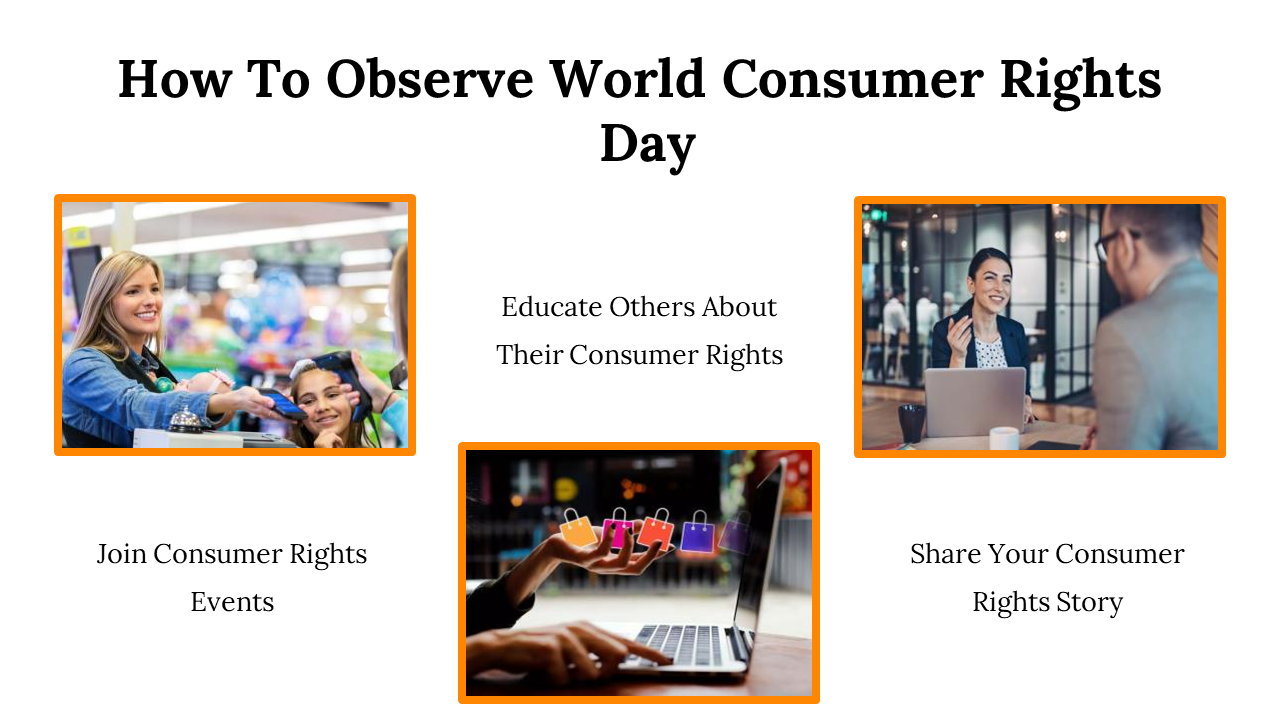 How To Observe World Consumer Rights Day

Educate Others About Their Consumer Rights

Join Consumer Rights Events

Share Your Consumer Rights Story